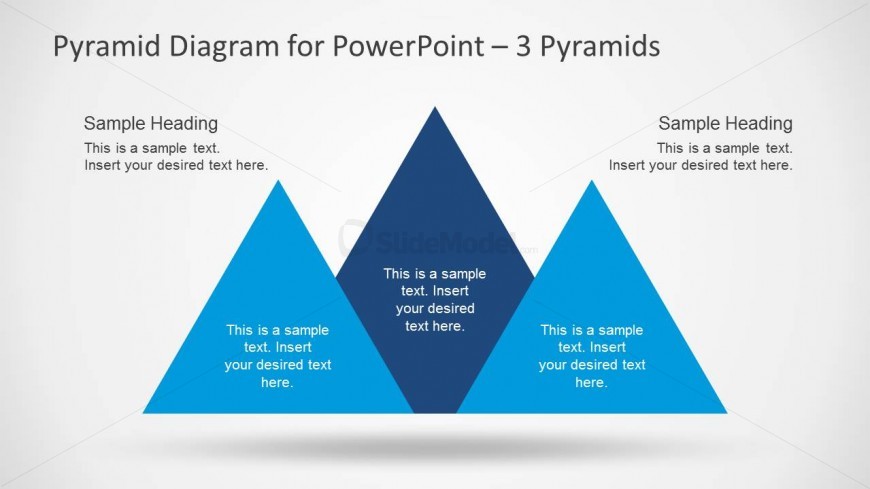 Pyramid Diagram for PowerPoint – 3 Pyramids

Sample Heading
This is a sample text. Insert your desired text here.

Sample Heading
This is a sample text. Insert your desired text here.

SlideModel.com

This is a sample text. Insert your desired text here.

This is a sample text. Insert your desired text here.

This is a sample text. Insert your desired text here.